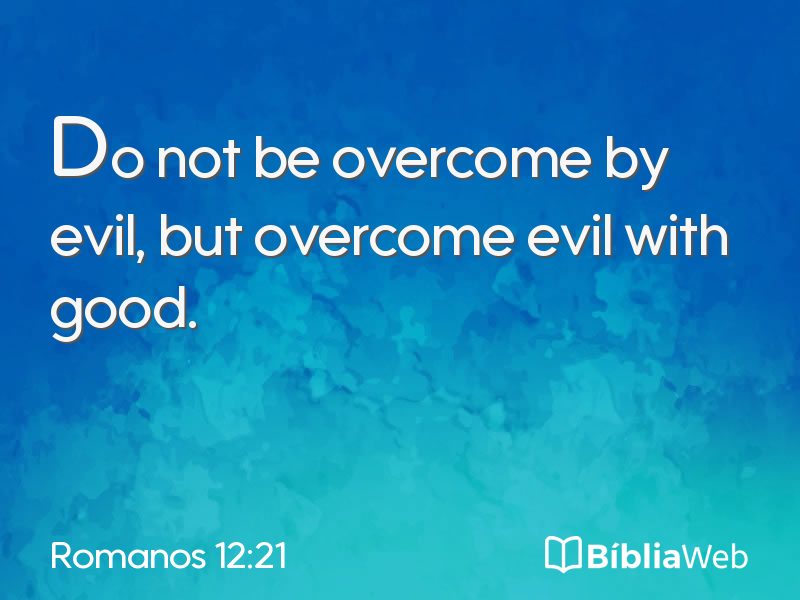 Do not be overcome by evil, but overcome evil with good.

Romanos 12:21

BíbliaWeb